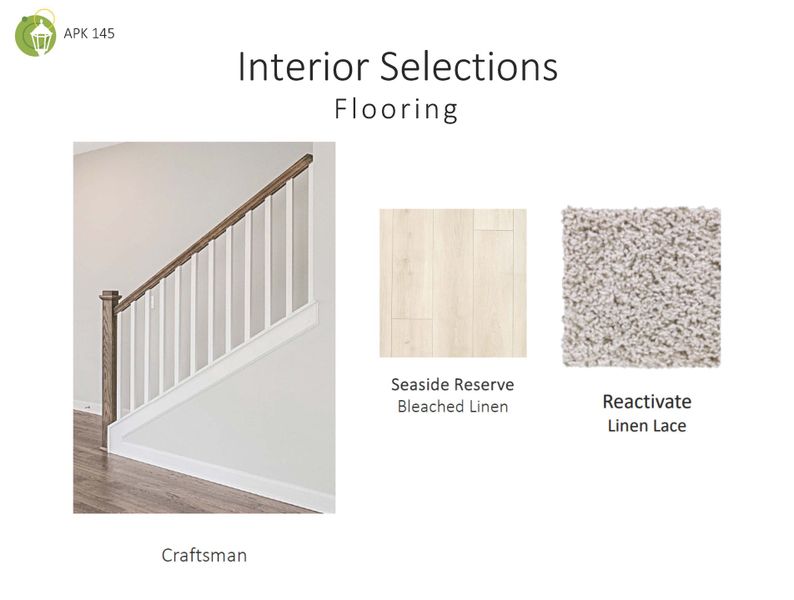 APK 145

Interior Selections
Flooring

Seaside Reserve
Bleached Linen

Reactivate
Linen Lace

Craftsman